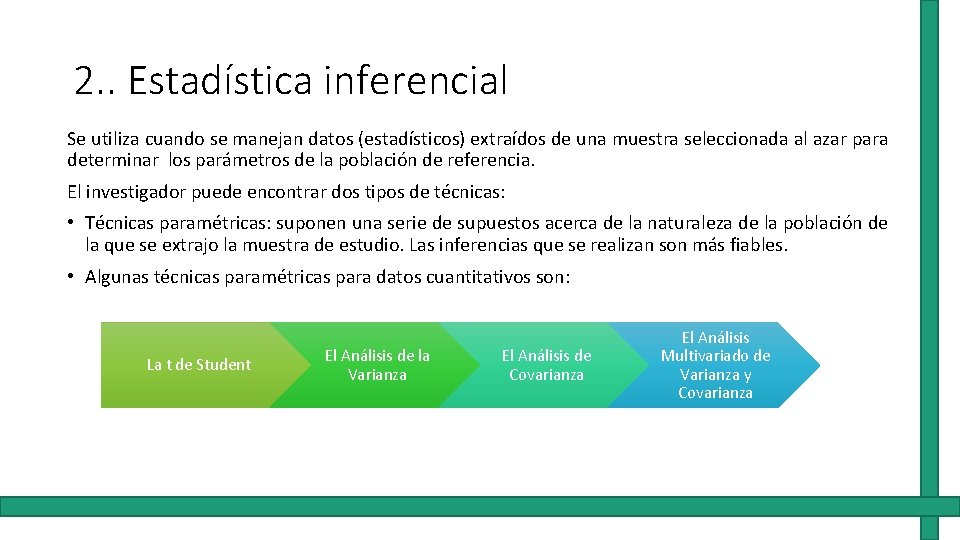 2.. Estadística inferencial

Se utiliza cuando se manejan datos (estadísticos) extraídos de una muestra seleccionada al azar para determinar los parámetros de la población de referencia.

El investigador puede encontrar dos tipos de técnicas:

• Técnicas paramétricas: suponen una serie de supuestos acerca de la naturaleza de la población de la que se extrajo la muestra de estudio. Las inferencias que se realizan son más fiables.

• Algunas técnicas paramétricas para datos cuantitativos son:

La t de Student

El Análisis de la Varianza

El Análisis de Covarianza

El Análisis Multivariado de Varianza y Covarianza